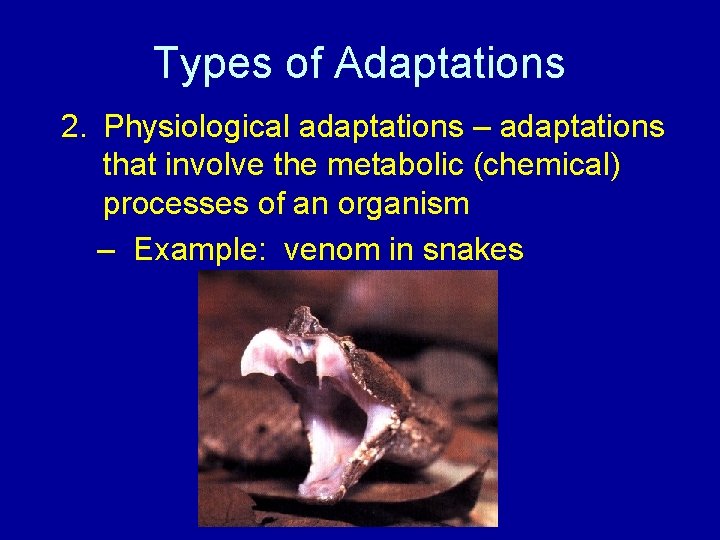 Types of Adaptations

2. Physiological adaptations – adaptations that involve the metabolic (chemical) processes of an organism

– Example: venom in snakes